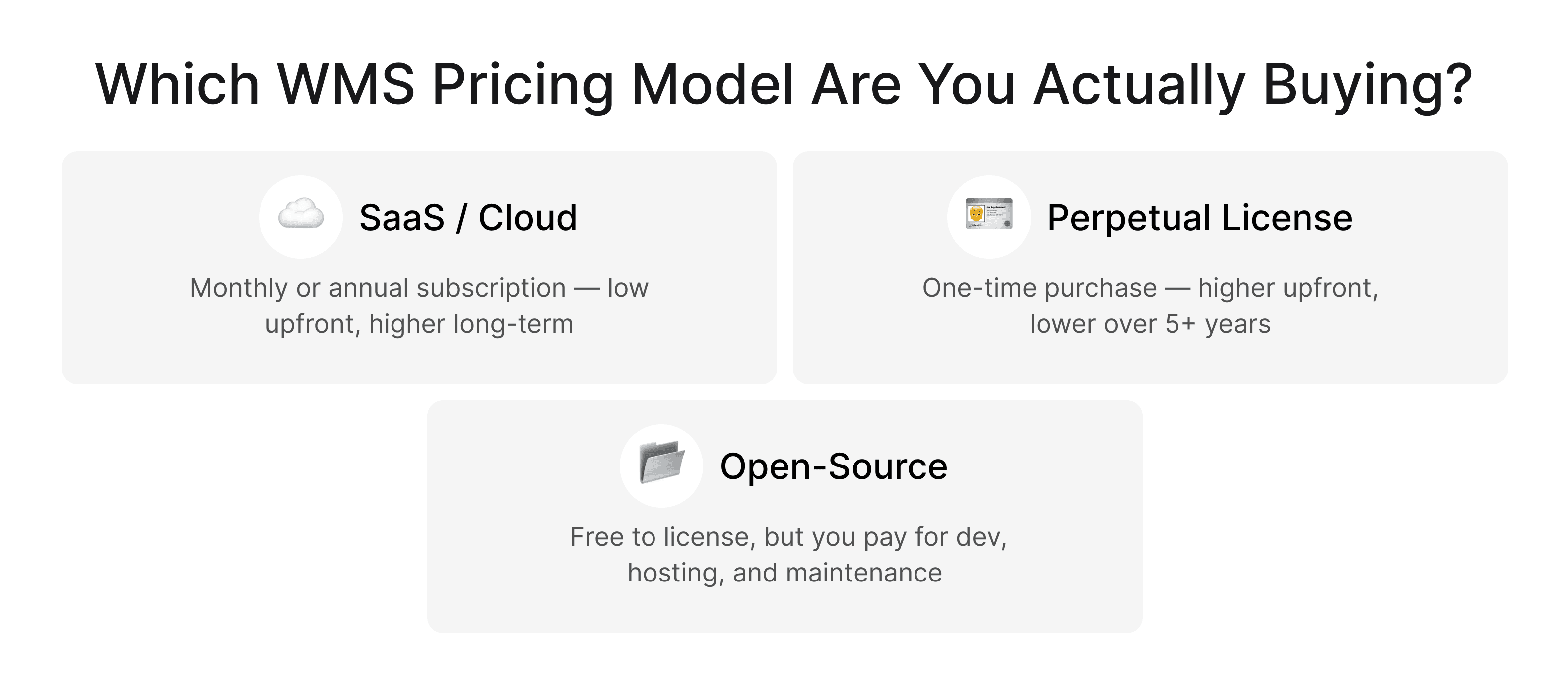 Which WMS Pricing Model Are You Actually Buying?

SaaS / Cloud

Monthly or annual subscription — low upfront, higher long-term

Perpetual License

One-time purchase — higher upfront, lower over 5+ years

Open-Source

Free to license, but you pay for dev, hosting, and maintenance